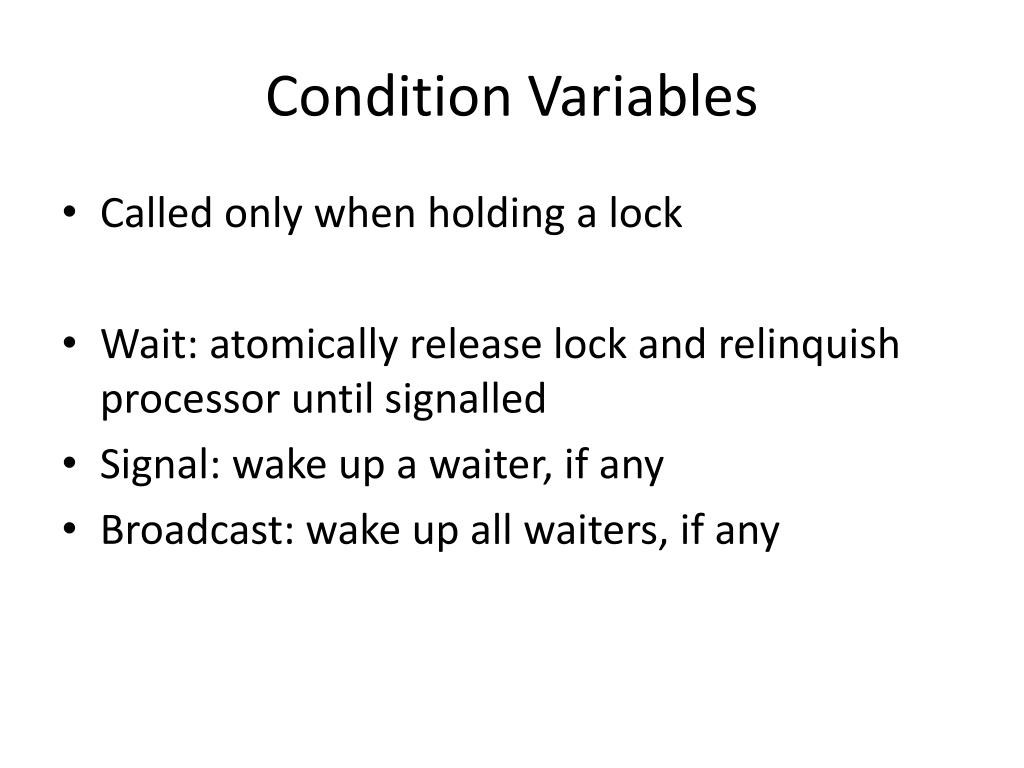 Condition Variables

• Called only when holding a lock

• Wait: atomically release lock and relinquish processor until signalled
• Signal: wake up a waiter, if any
• Broadcast: wake up all waiters, if any